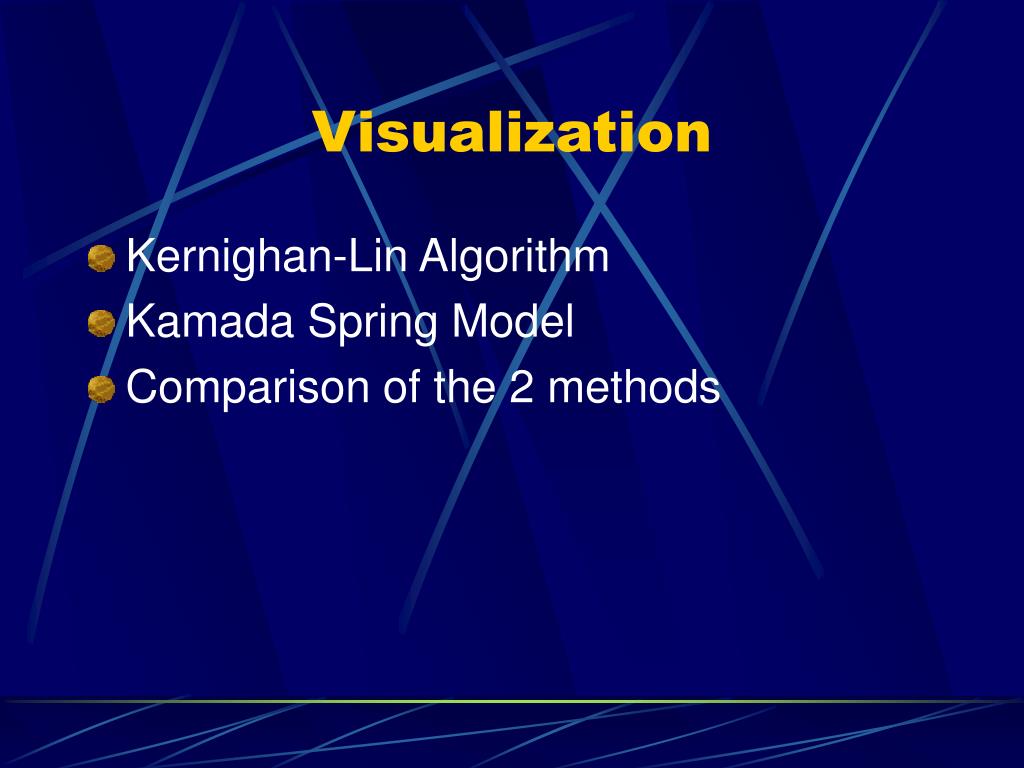 Visualization

Kernighan-Lin Algorithm
Kamada Spring Model
Comparison of the 2 methods